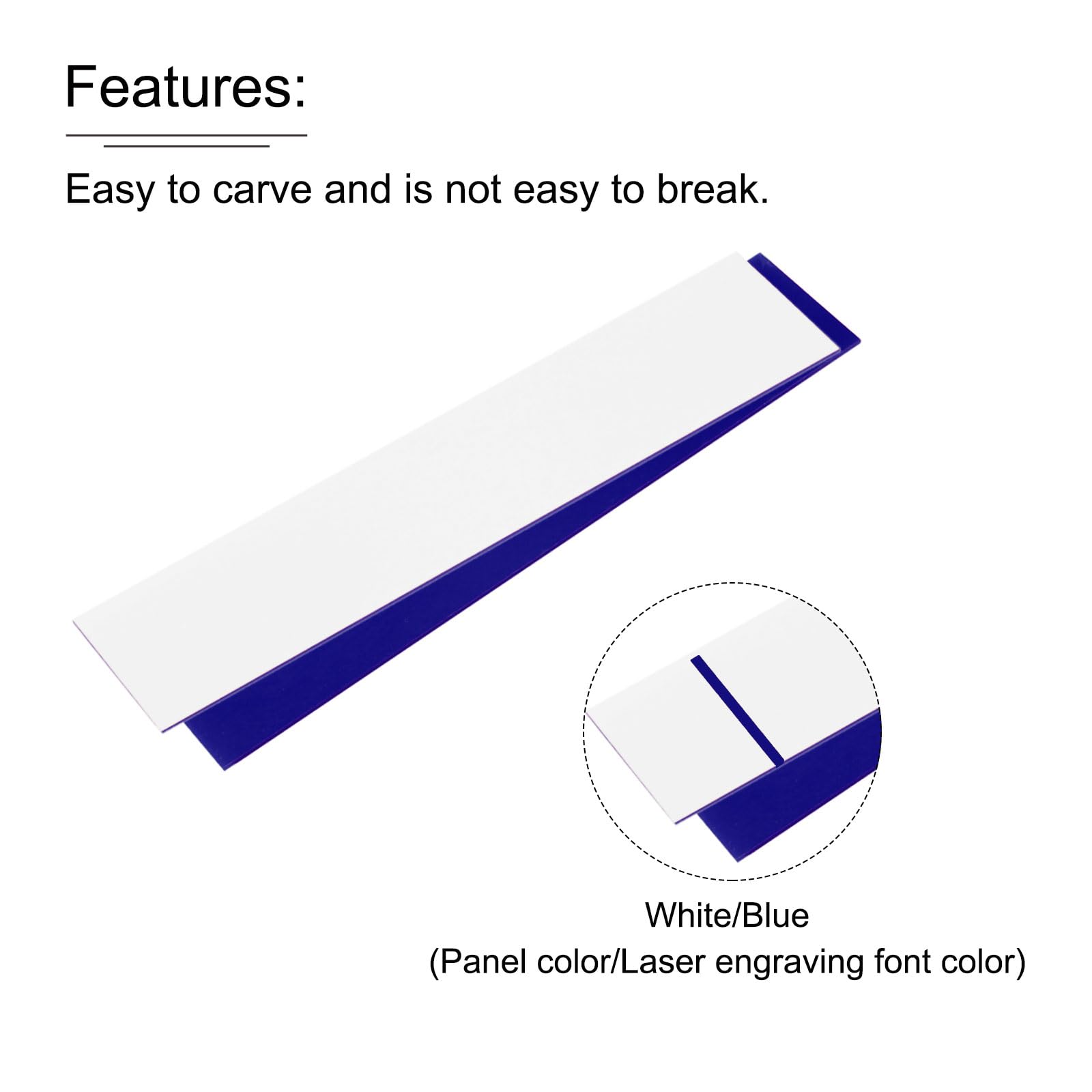 Features:

Easy to carve and is not easy to break.

White/Blue
(Panel color/Laser engraving font color)